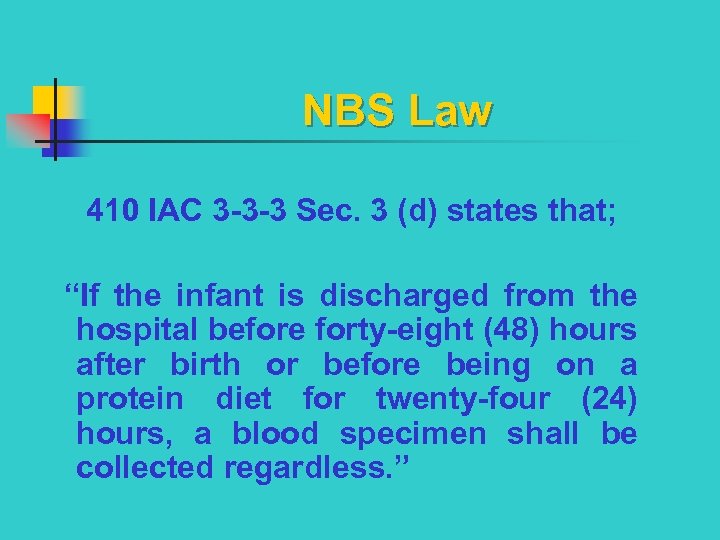 NBS Law

410 IAC 3-3-3 Sec. 3 (d) states that;

“If the infant is discharged from the hospital before forty-eight (48) hours after birth or before being on a protein diet for twenty-four (24) hours, a blood specimen shall be collected regardless.”